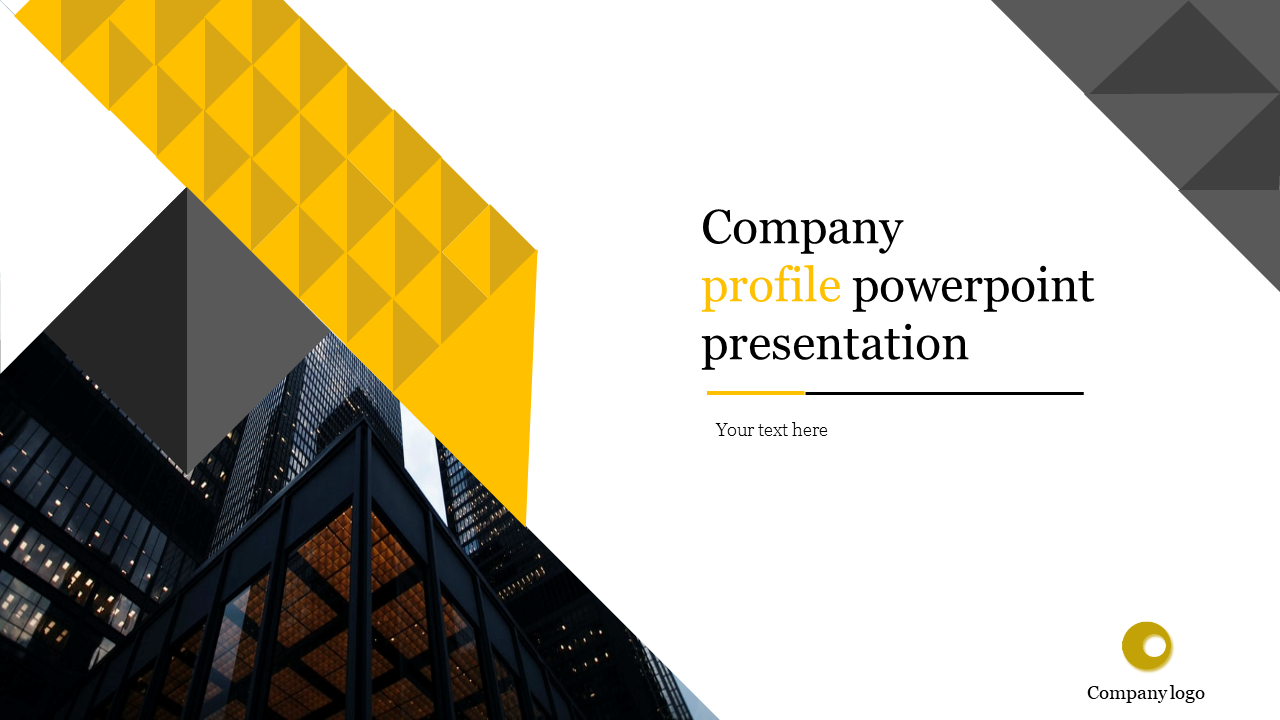 Company profile powerpoint presentation

Your text here

Company logo